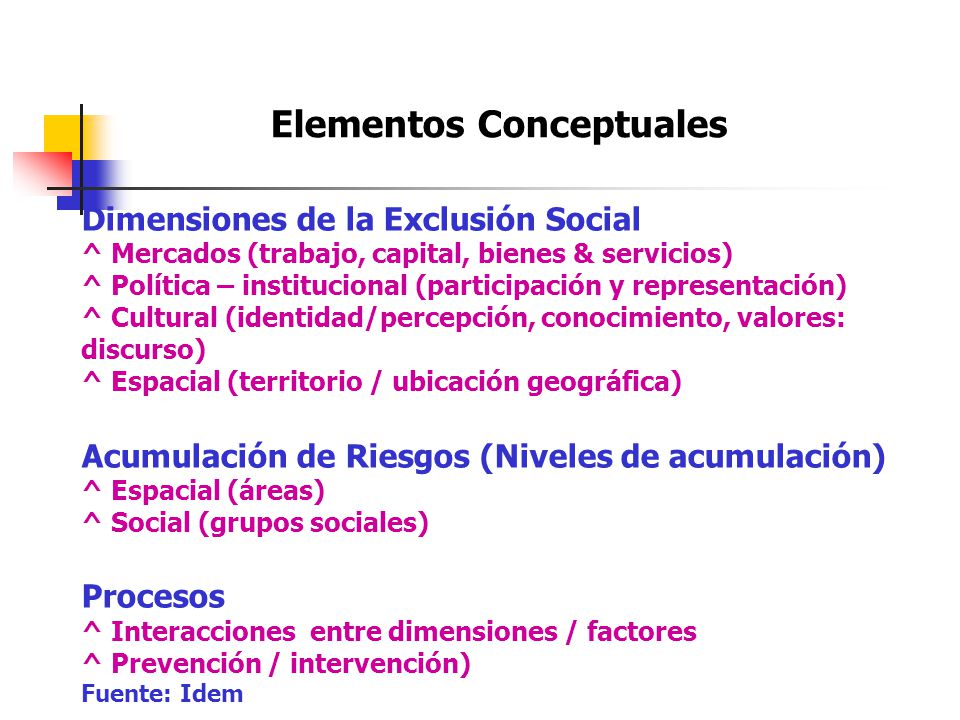 Elementos Conceptuales

Dimensiones de la Exclusión Social
^ Mercados (trabajo, capital, bienes & servicios)
^ Política – institucional (participación y representación)
^ Cultural (identidad/percepción, conocimiento, valores: discurso)
^ Espacial (territorio / ubicación geográfica)

Acumulación de Riesgos (Niveles de acumulación)
^ Espacial (áreas)
^ Social (grupos sociales)

Procesos
^ Interacciones entre dimensiones / factores
^ Prevención / intervención)
Fuente: Idem